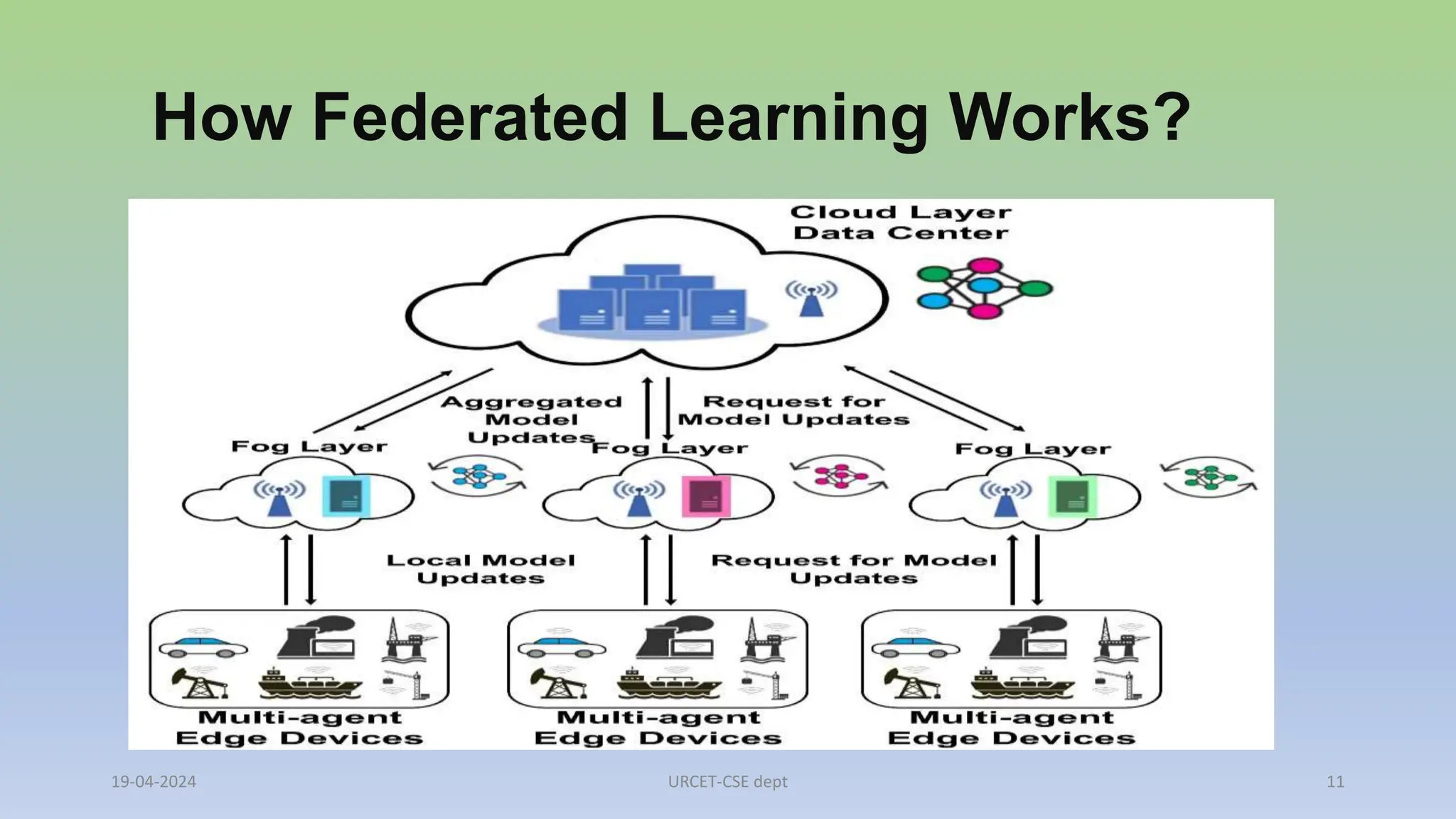 How Federated Learning Works?

Cloud Layer
Data Center

Aggregated Model Updates

Request for Model Updates

Fog Layer

Fog Layer

Fog Layer

Local Model Updates

Request for Model Updates

Multi-agent Edge Devices

Multi-agent Edge Devices

Multi-agent Edge Devices

19-04-2024

URCET-CSE dept

11